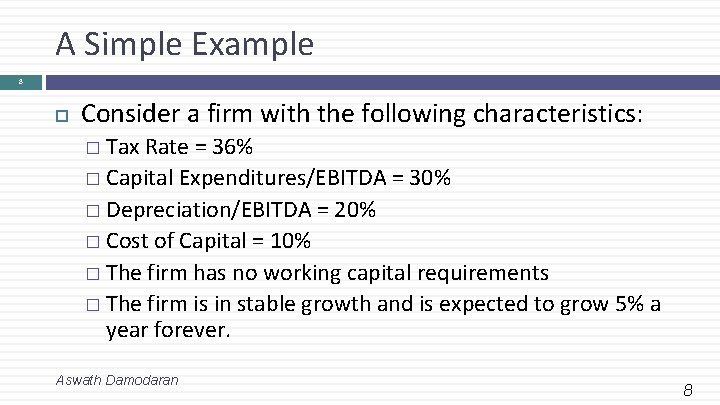 A Simple Example

8

Consider a firm with the following characteristics:

Tax Rate = 36%

Capital Expenditures/EBITDA = 30%

Depreciation/EBITDA = 20%

Cost of Capital = 10%

The firm has no working capital requirements

The firm is in stable growth and is expected to grow 5% a year forever.

Aswath Damodaran

8